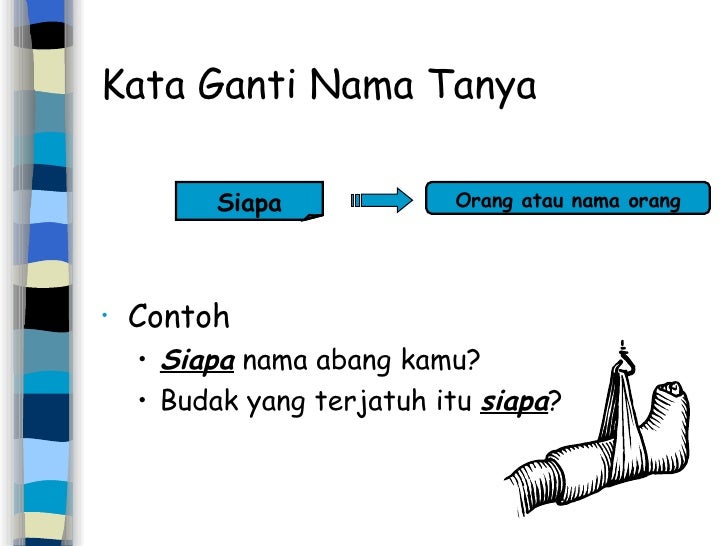 Kata Ganti Nama Tanya

Siapa

Orang atau nama orang

• Contoh
• Siapa nama abang kamu?
• Budak yang terjatuh itu siapa?